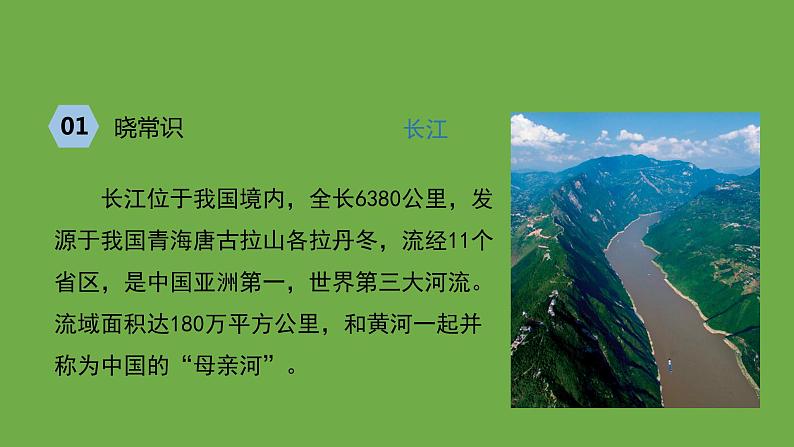 01 晓常识

长江

长江位于我国境内，全长6380公里，发源于我国青海唐古拉山各拉丹冬，流经11个省区，是中国亚洲第一，世界第三大河流。流域面积达180万平方公里，和黄河一起并称为中国的“母亲河”。